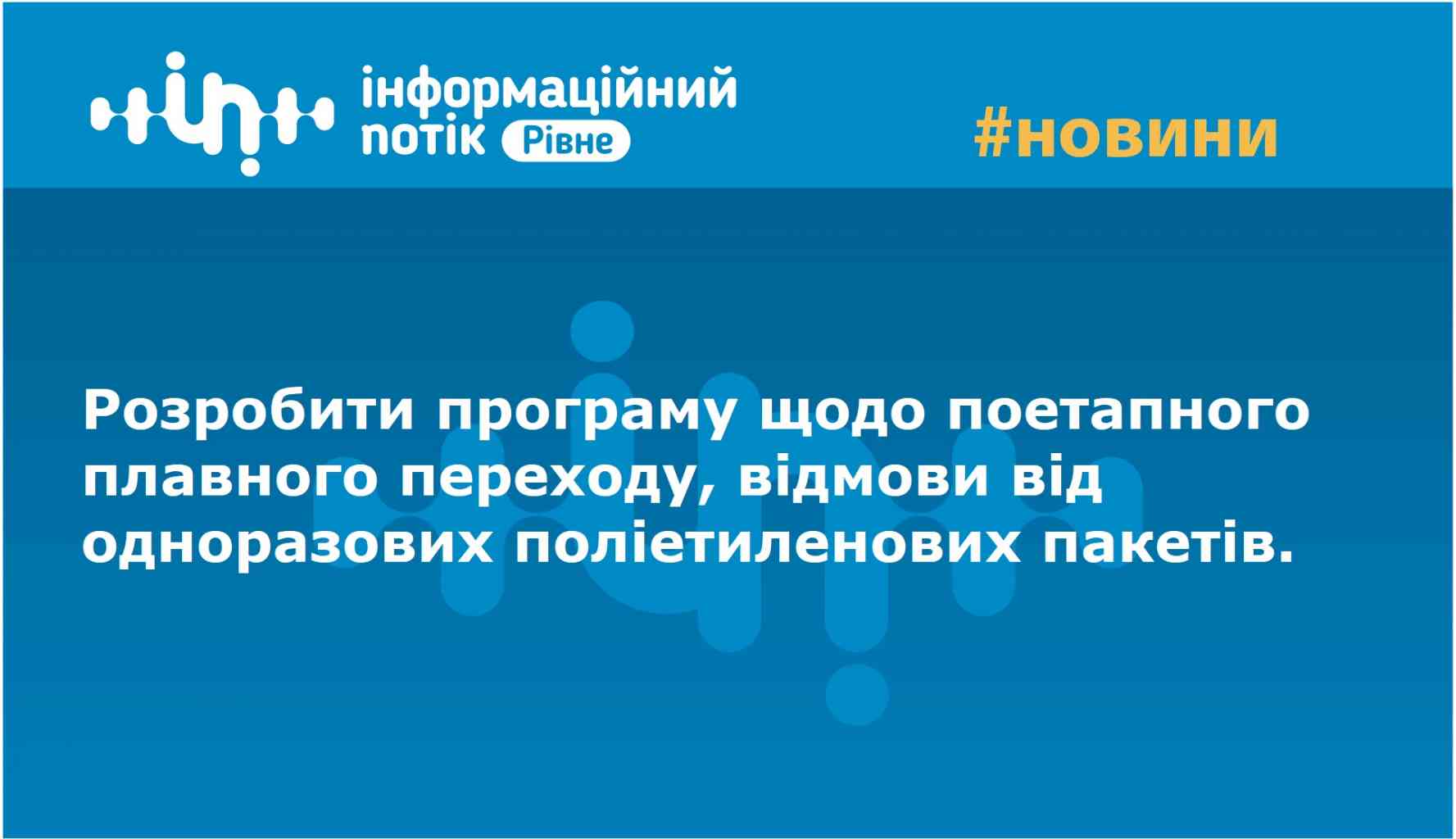 інформаційний потік Рівне

#новини

Розробити програму щодо поетапного плавного переходу, відмови від одноразових поліетиленових пакетів.